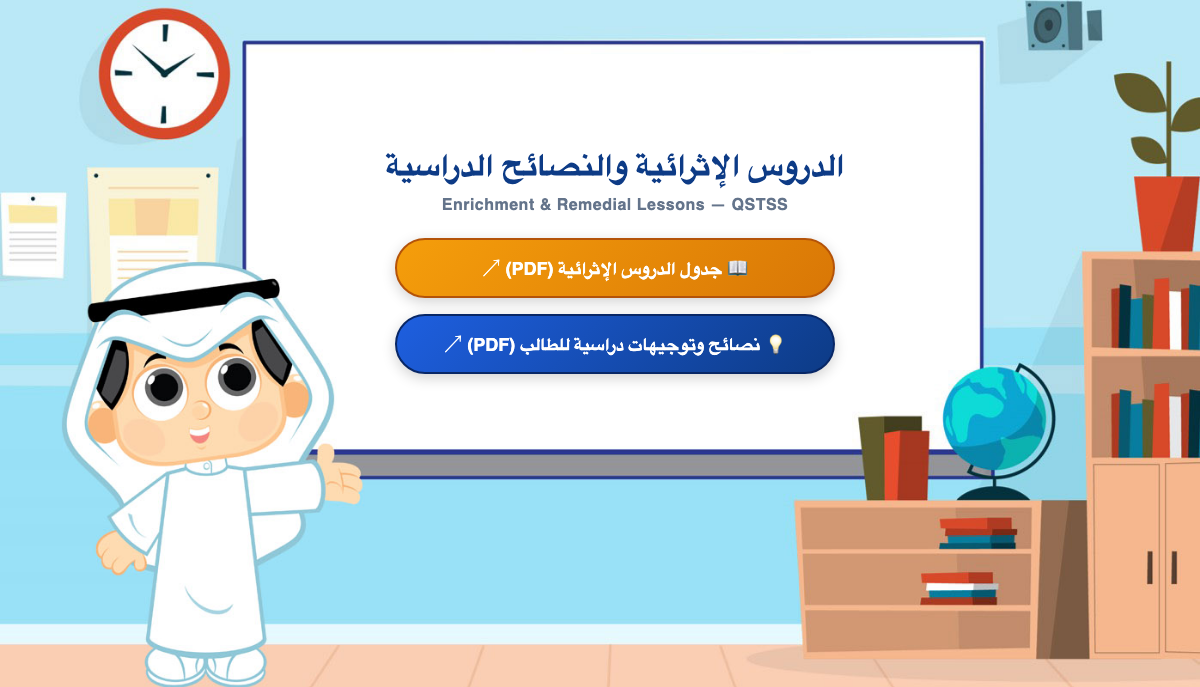 الدروس الإثرائية والنصائح الدراسية

Enrichment & Remedial Lessons — QSTSS

📖 جدول الدروس الإثرائية (PDF) ↗

💡 نصائح وتوجيهات دراسية للطالب (PDF) ↗